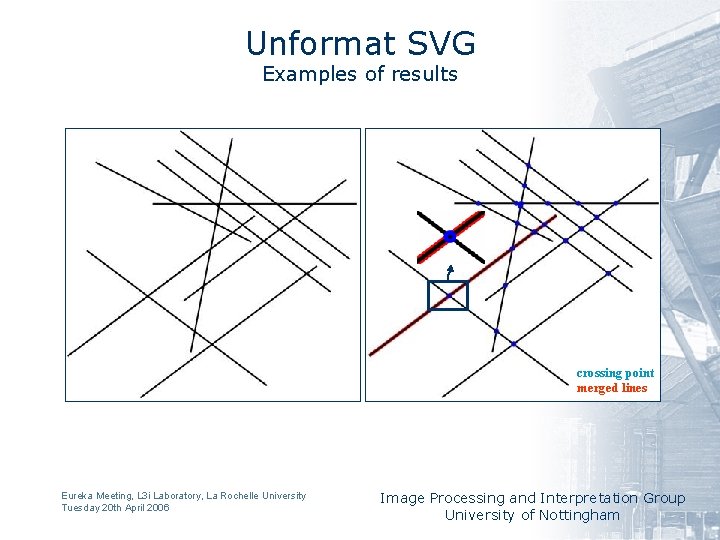 Unformat SVG
Examples of results

crossing point
merged lines

Eureka Meeting, L3i Laboratory, La Rochelle University
Tuesday 20th April 2006

Image Processing and Interpretation Group
University of Nottingham